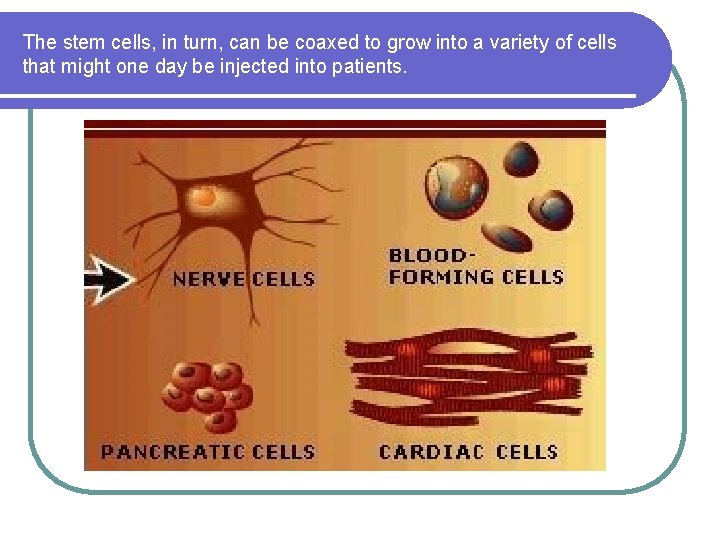 The stem cells, in turn, can be coaxed to grow into a variety of cells that might one day be injected into patients.

NERVE CELLS

BLOOD-FORMING CELLS

PANCREATIC CELLS

CARDIAC CELLS